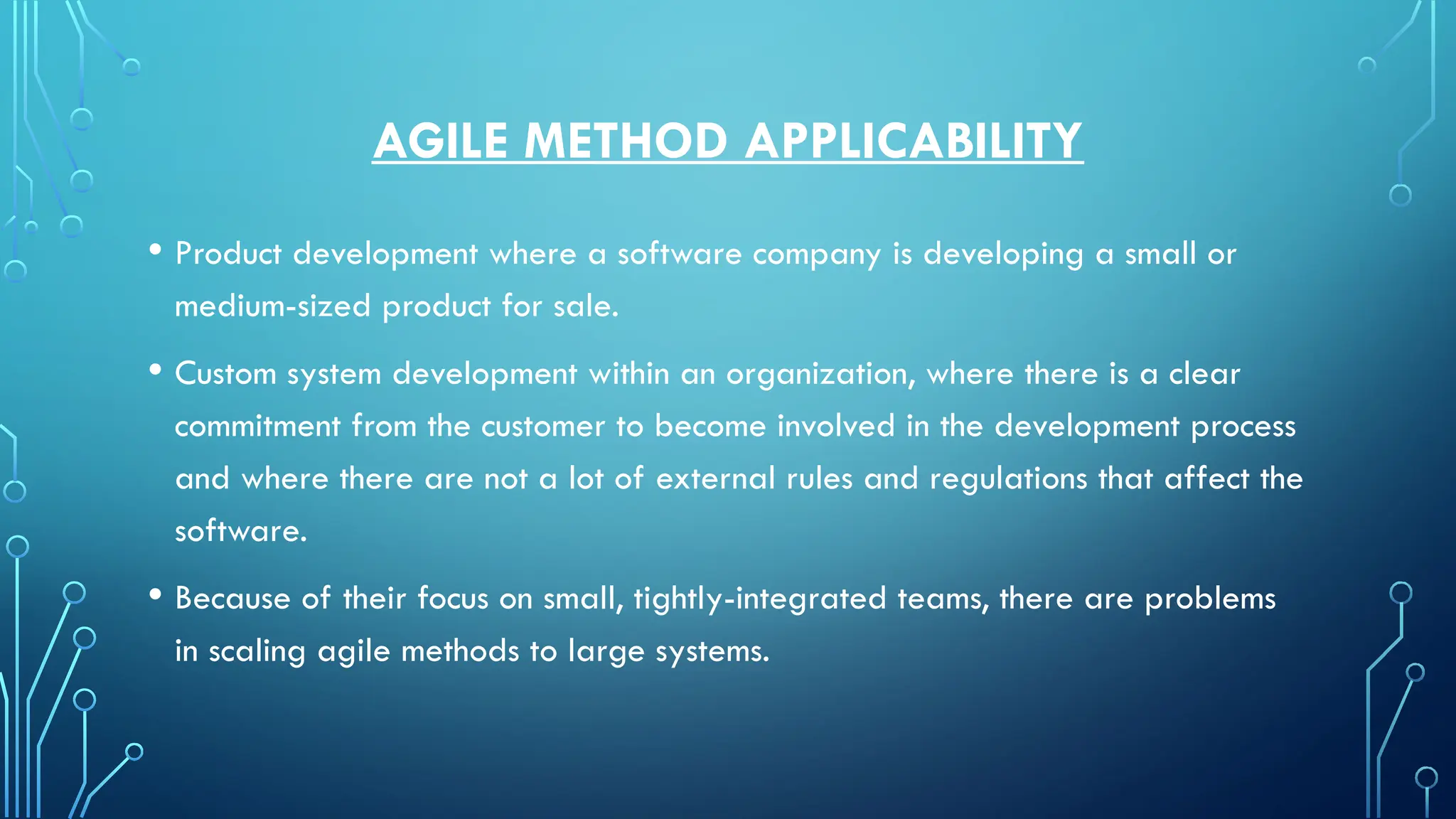 AGILE METHOD APPLICABILITY

• Product development where a software company is developing a small or medium-sized product for sale.

• Custom system development within an organization, where there is a clear commitment from the customer to become involved in the development process and where there are not a lot of external rules and regulations that affect the software.

• Because of their focus on small, tightly-integrated teams, there are problems in scaling agile methods to large systems.